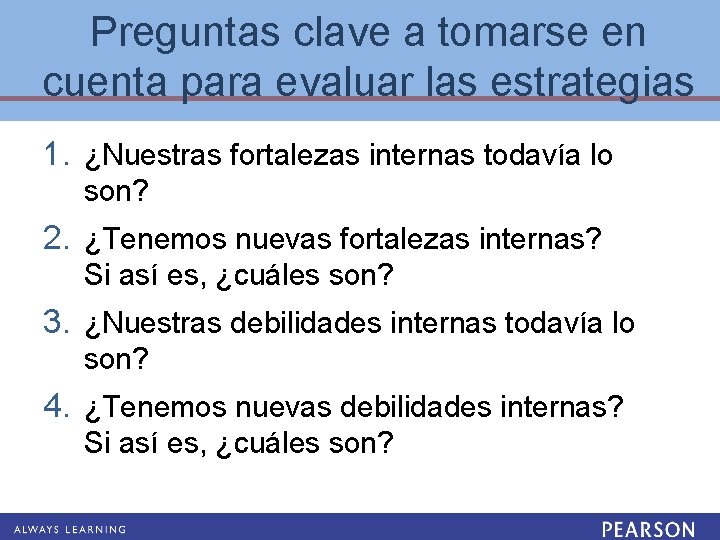 Preguntas clave a tomarse en cuenta para evaluar las estrategias

1. ¿Nuestras fortalezas internas todavía lo son?
2. ¿Tenemos nuevas fortalezas internas? Si así es, ¿cuáles son?
3. ¿Nuestras debilidades internas todavía lo son?
4. ¿Tenemos nuevas debilidades internas? Si así es, ¿cuáles son?

ALWAYS LEARNING

PEARSON